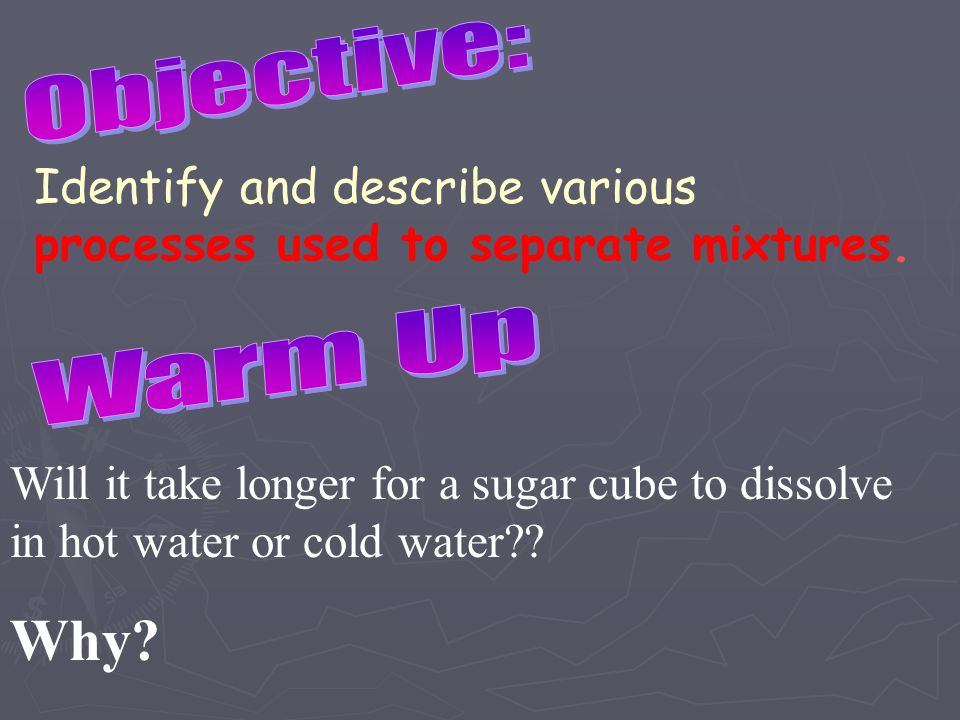 Objective:

Identify and describe various processes used to separate mixtures.

Warm Up

Will it take longer for a sugar cube to dissolve in hot water or cold water??

Why?